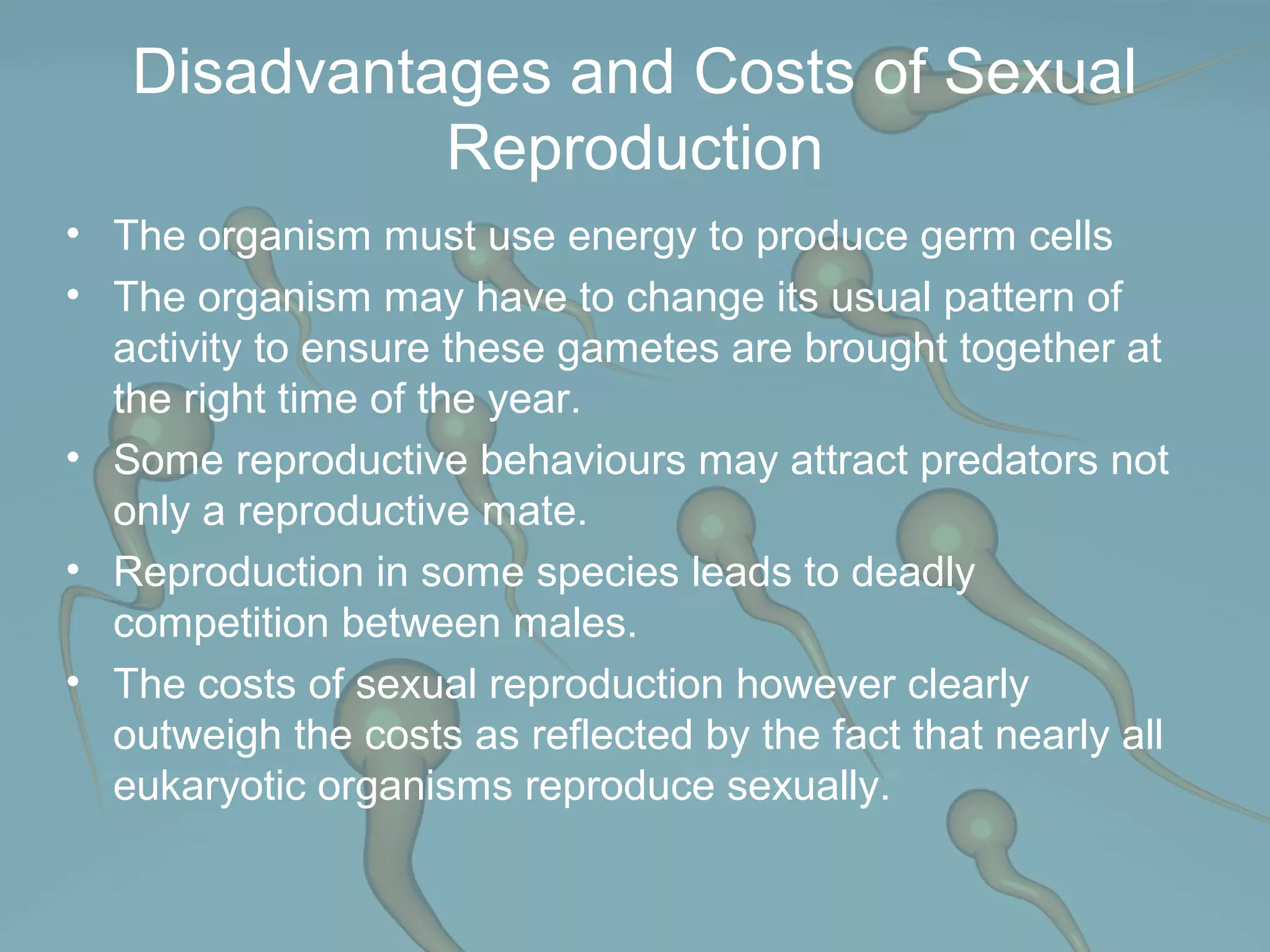 Disadvantages and Costs of Sexual Reproduction

• The organism must use energy to produce germ cells
• The organism may have to change its usual pattern of activity to ensure these gametes are brought together at the right time of the year.
• Some reproductive behaviours may attract predators not only a reproductive mate.
• Reproduction in some species leads to deadly competition between males.
• The costs of sexual reproduction however clearly outweigh the costs as reflected by the fact that nearly all eukaryotic organisms reproduce sexually.